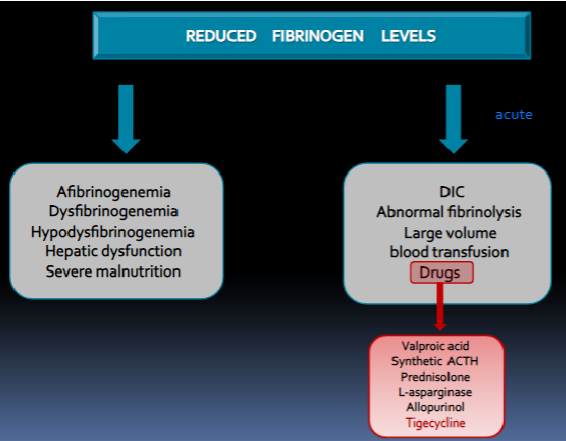 REDUCED FIBRINOGEN LEVELS

acute

Afibrinogenemia
Dysfibrinogenemia
Hypodysfibrinogenemia
Hepatic dysfunction
Severe malnutrition

DIC
Abnormal fibrinolysis
Large volume
blood transfusion
Drugs

Valproic acid
Synthetic ACTH
Prednisolone
L-asparginase
Allopurinol
Tigecycline